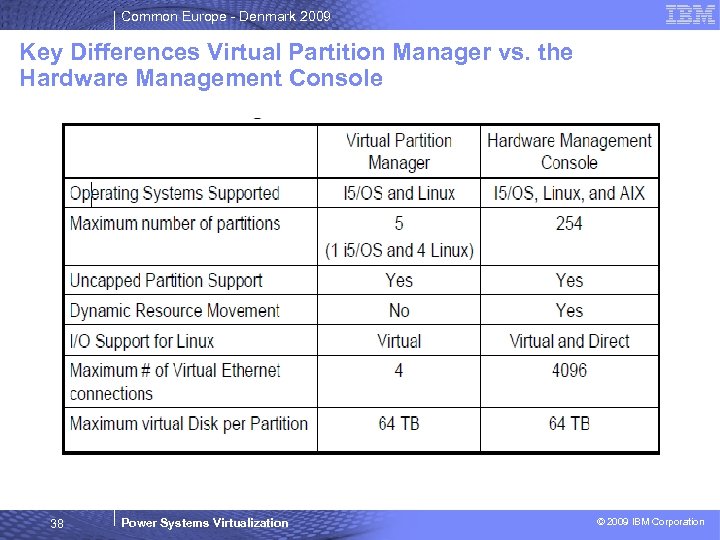 Common Europe - Denmark 2009

IBM

Key Differences Virtual Partition Manager vs. the Hardware Management Console

| | Virtual Partition Manager | Hardware Management Console |
|---|---|---|
| Operating Systems Supported | I5/OS and Linux | I5/OS, Linux, and AIX |
| Maximum number of partitions | 5 (1 i5/OS and 4 Linux) | 254 |
| Uncapped Partition Support | Yes | Yes |
| Dynamic Resource Movement | No | Yes |
| I/O Support for Linux | Virtual | Virtual and Direct |
| Maximum # of Virtual Ethernet connections | 4 | 4096 |
| Maximum virtual Disk per Partition | 64 TB | 64 TB |

38

Power Systems Virtualization

© 2009 IBM Corporation